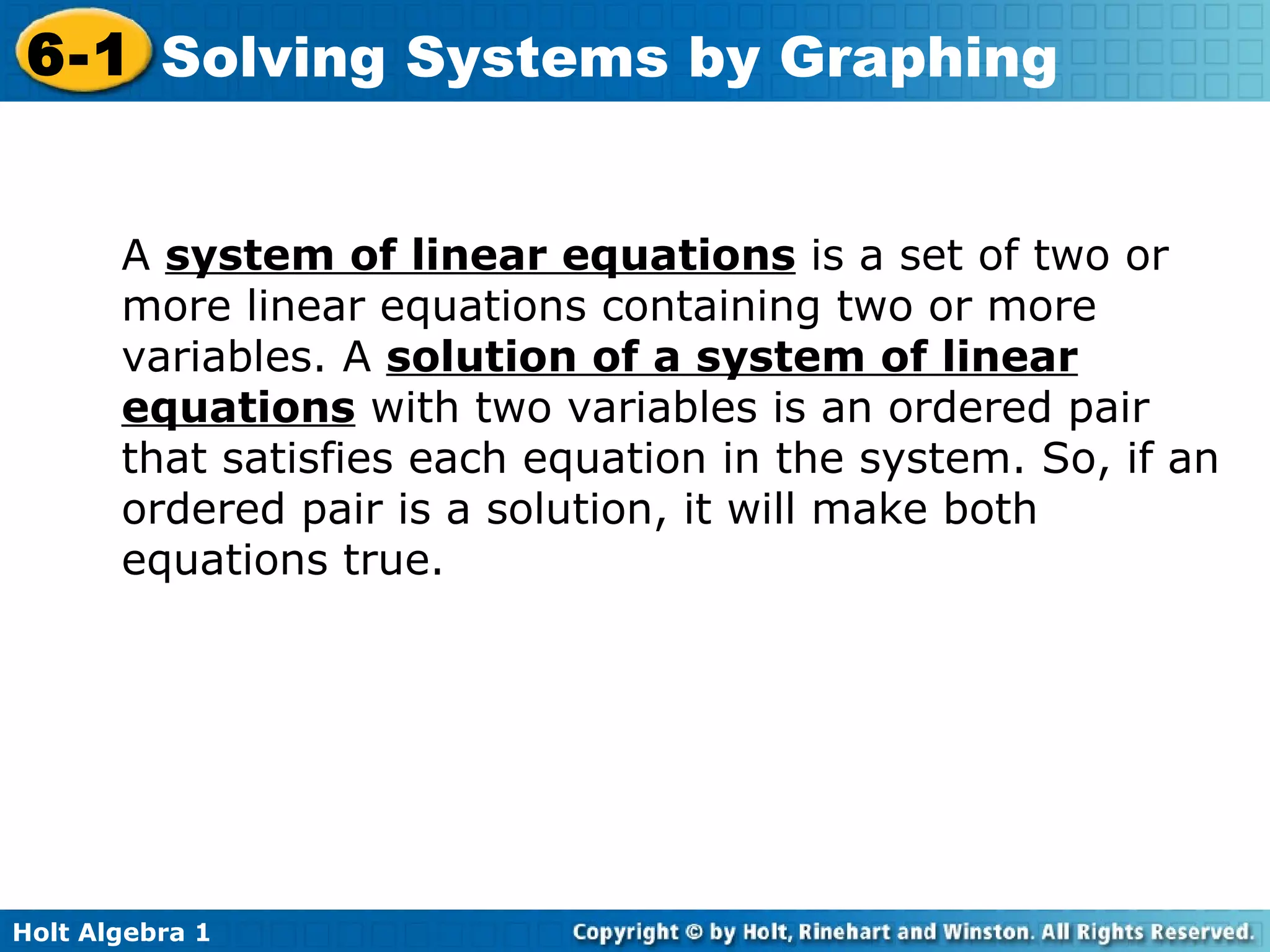 6-1 Solving Systems by Graphing

A system of linear equations is a set of two or more linear equations containing two or more variables. A solution of a system of linear equations with two variables is an ordered pair that satisfies each equation in the system. So, if an ordered pair is a solution, it will make both equations true.

Holt Algebra 1

Copyright © by Holt, Rinehart and Winston. All Rights Reserved.